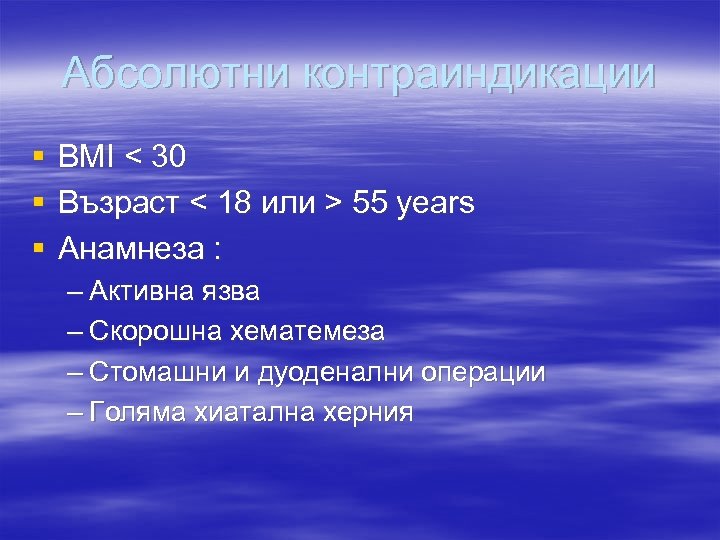 Абсолютни контраиндикации

▪ BMI < 30
▪ Възраст < 18 или > 55 years
▪ Анамнеза :
– Активна язва
– Скорошна хематемеза
– Стомашни и дуоденални операции
– Голяма хиатална херния